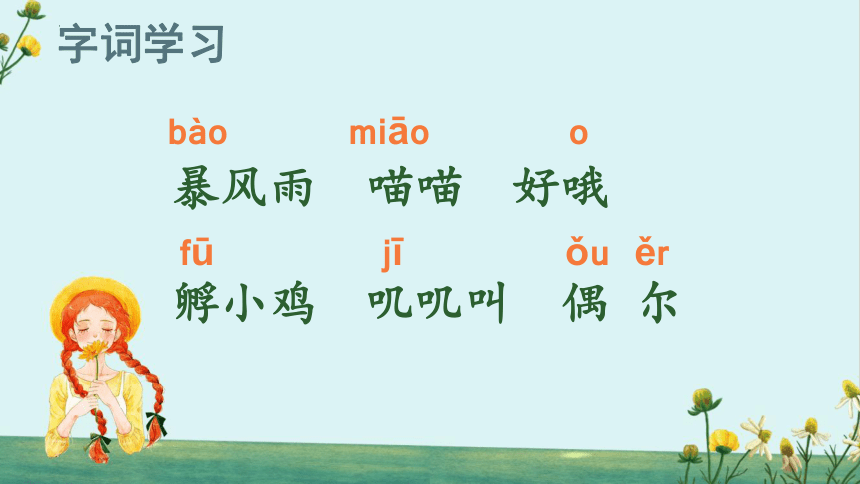 字词学习

bào　　miāo　　o
暴风雨　喵喵　好哦

fū　　jī　　ǒu ěr
孵小鸡　叽叽叫　偶尔